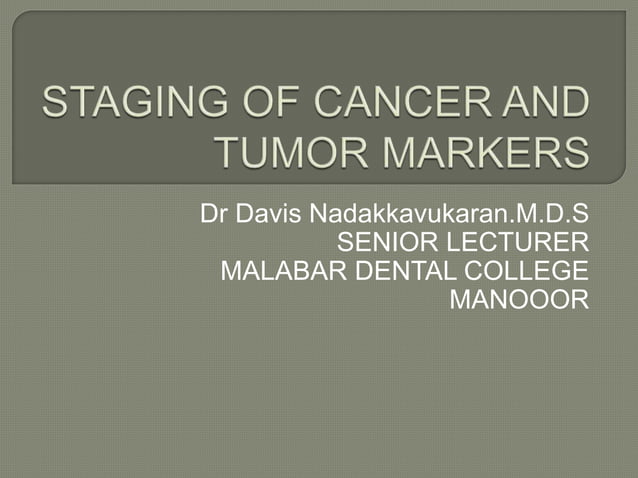 STAGING OF CANCER AND TUMOR MARKERS

Dr Davis Nadakkavukaran.M.D.S
SENIOR LECTURER
MALABAR DENTAL COLLEGE
MANOOOR